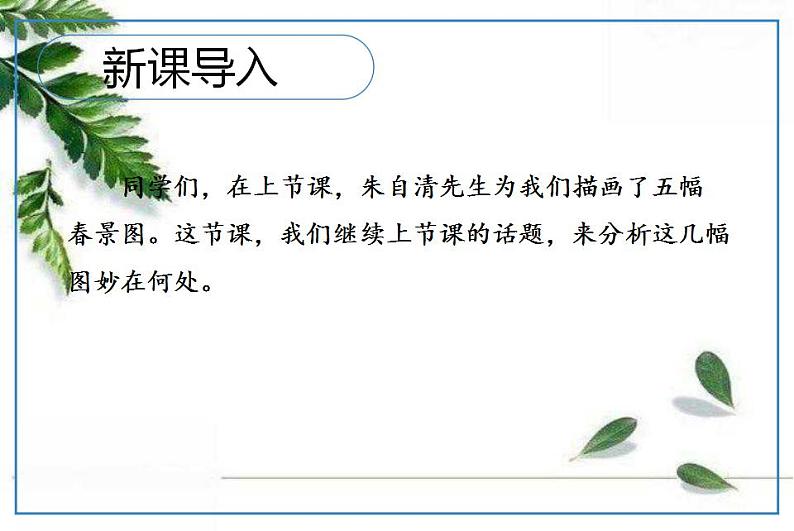 新课导入

同学们，在上节课，朱自清先生为我们描画了五幅春景图。这节课，我们继续上节课的话题，来分析这几幅图妙在何处。